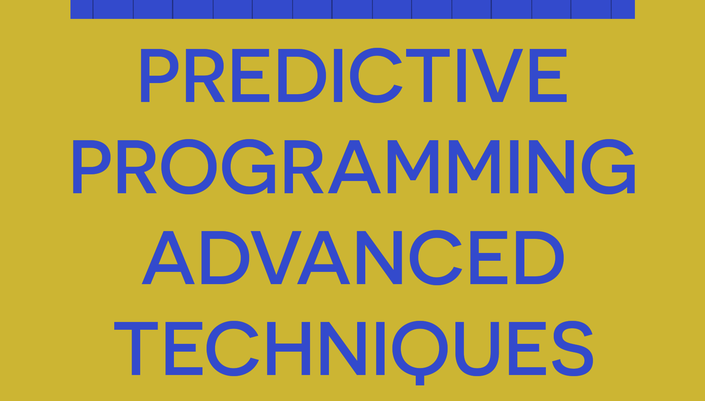 PREDICTIVE PROGRAMMING ADVANCED TECHNIQUES